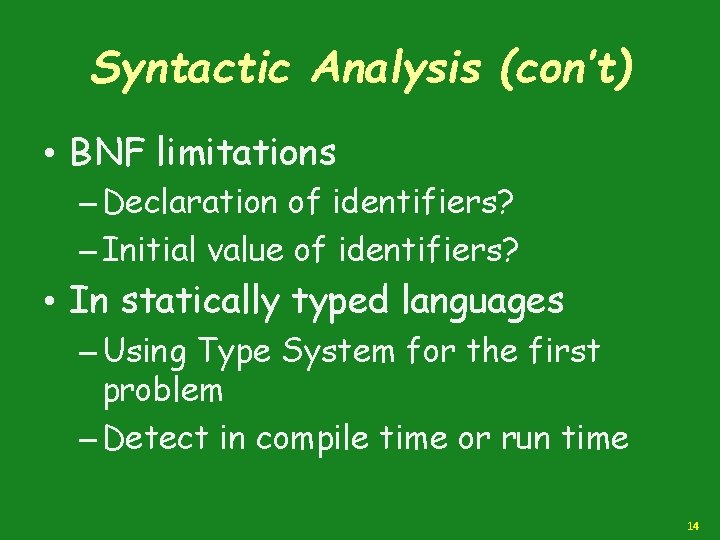 Syntactic Analysis (con't)

• BNF limitations
  – Declaration of identifiers?
  – Initial value of identifiers?
• In statically typed languages
  – Using Type System for the first problem
  – Detect in compile time or run time

14